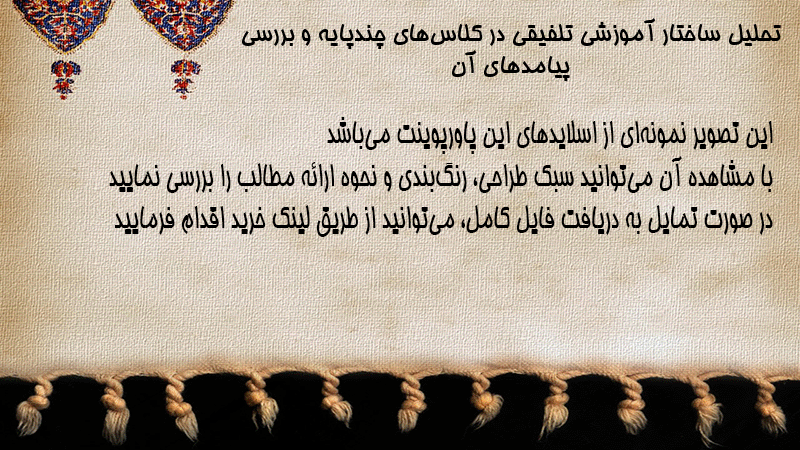 تحلیل ساختار آموزشی تلفیقی در کلاس‌های چندپایه و بررسی پیامدهای آن

این تصویر نمونه‌ای از اسلایدهای این پاورپوینت می‌باشد
با مشاهده آن می‌توانید سبک طراحی، رنگ‌بندی و نحوه ارائه مطالب را بررسی نمایید
در صورت تمایل به دریافت فایل کامل، می‌توانید از طریق لینک خرید اقدام فرمایید